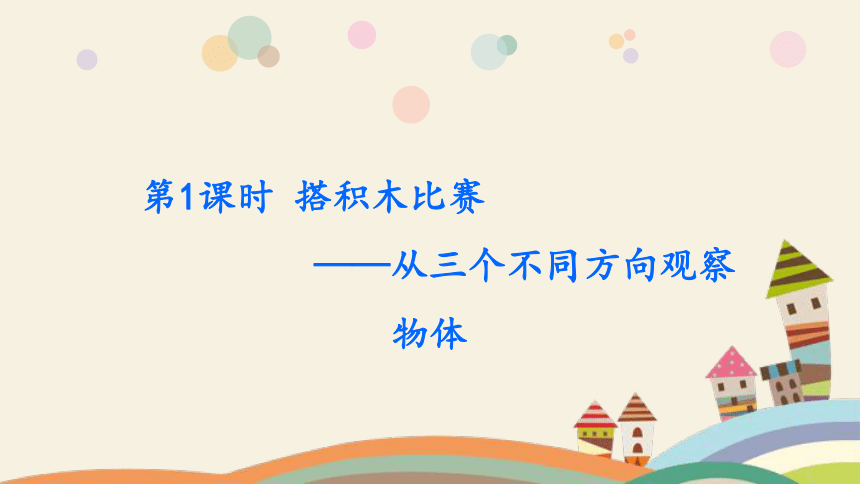 第1课时 搭积木比赛

——从三个不同方向观察物体